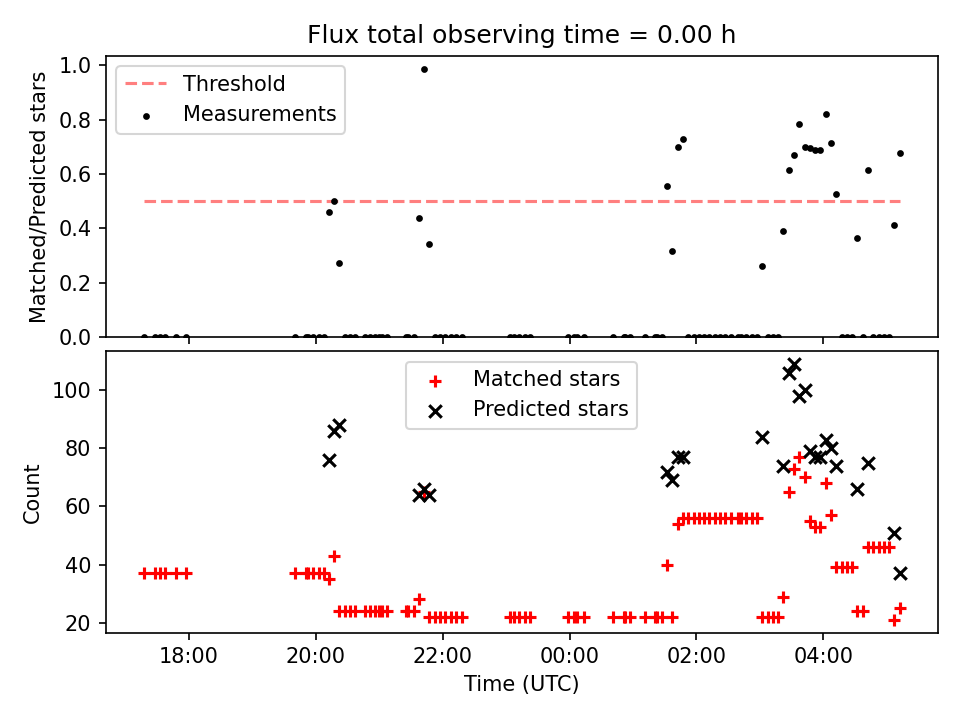 Flux total observing time = 0.00 h

Threshold
Measurements

Matched/Predicted stars

1.0
0.8
0.6
0.4
0.2
0.0

Matched stars
Predicted stars

Count

100
80
60
40
20

18:00
20:00
22:00
00:00
02:00
04:00

Time (UTC)